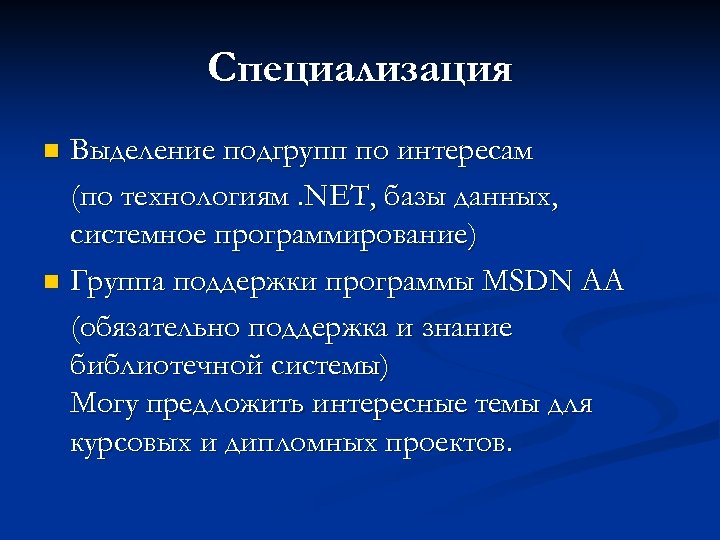 Специализация

Выделение подгрупп по интересам

(по технологиям .NET, базы данных, системное программирование)

Группа поддержки программы MSDN AA

(обязательно поддержка и знание библиотечной системы)
Могу предложить интересные темы для курсовых и дипломных проектов.